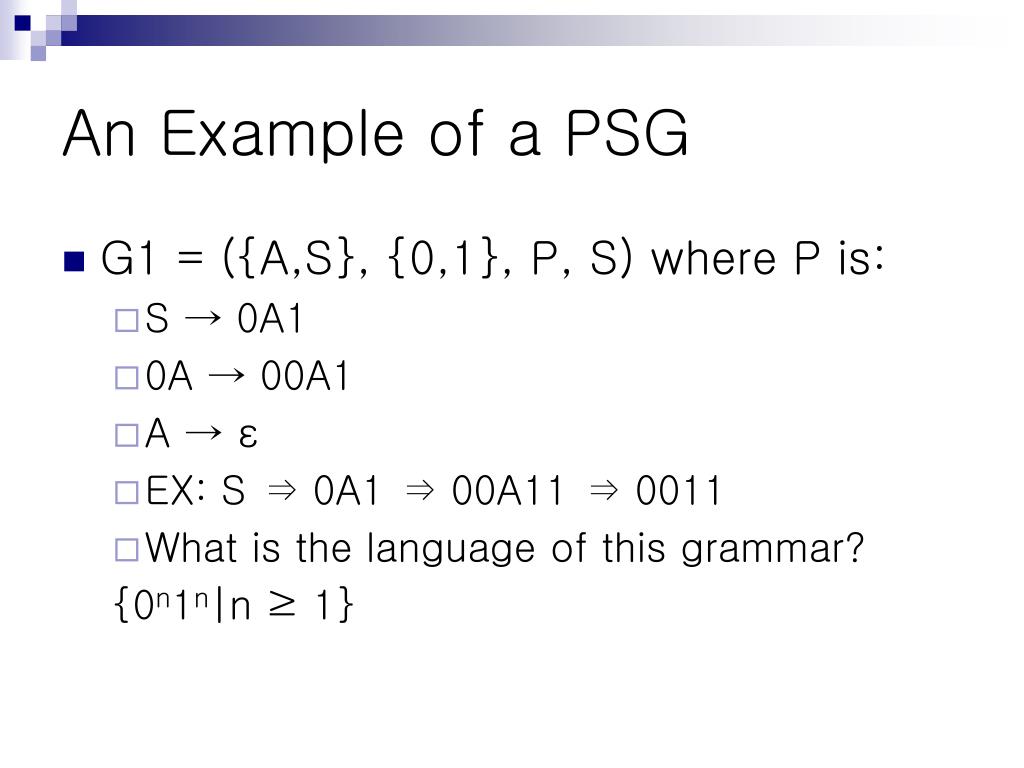 An Example of a PSG

G1 = ({A,S}, {0,1}, P, S) where P is:

S → 0A1

0A → 00A1

A → ε

EX: S ⇒ 0A1 ⇒ 00A11 ⇒ 0011

What is the language of this grammar?

$\{0^n1^n|n \geq 1\}$